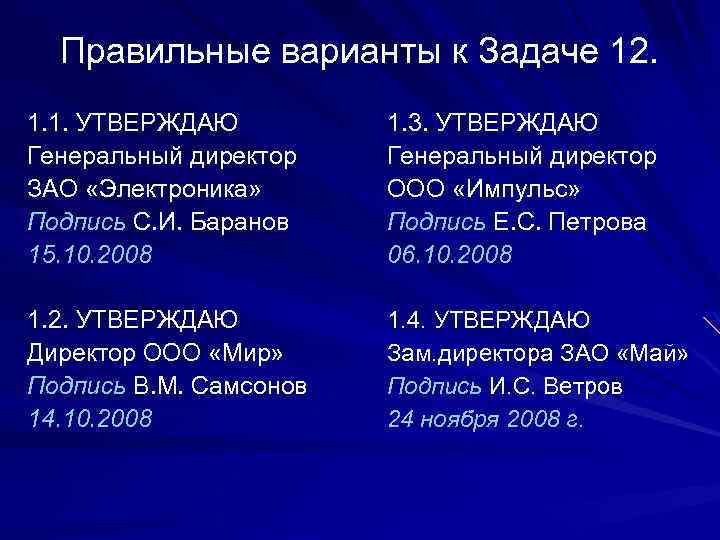 Правильные варианты к Задаче 12.

1.1. УТВЕРЖДАЮ
Генеральный директор
ЗАО «Электроника»
Подпись С.И. Баранов
15.10.2008

1.2. УТВЕРЖДАЮ
Директор ООО «Мир»
Подпись В.М. Самсонов
14.10.2008

1.3. УТВЕРЖДАЮ
Генеральный директор
ООО «Импульс»
Подпись Е.С. Петрова
06.10.2008

1.4. УТВЕРЖДАЮ
Зам.директора ЗАО «Май»
Подпись И.С. Ветров
24 ноября 2008 г.